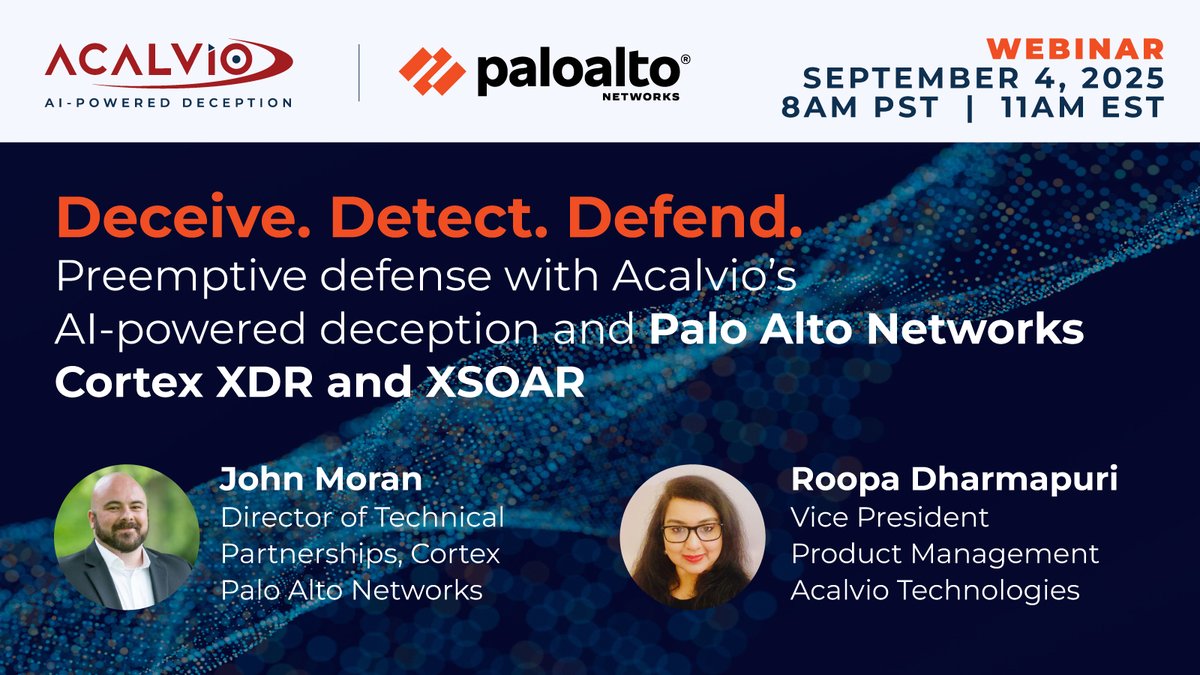 ACALVIO
AI-POWERED DECEPTION

paloalto®
NETWORKS

WEBINAR
SEPTEMBER 4, 2025
8AM PST | 11AM EST

Deceive. Detect. Defend.
Preemptive defense with Acalvio's AI-powered deception and Palo Alto Networks Cortex XDR and XSOAR

John Moran
Director of Technical Partnerships, Cortex
Palo Alto Networks

Roopa Dharmapuri
Vice President
Product Management
Acalvio Technologies